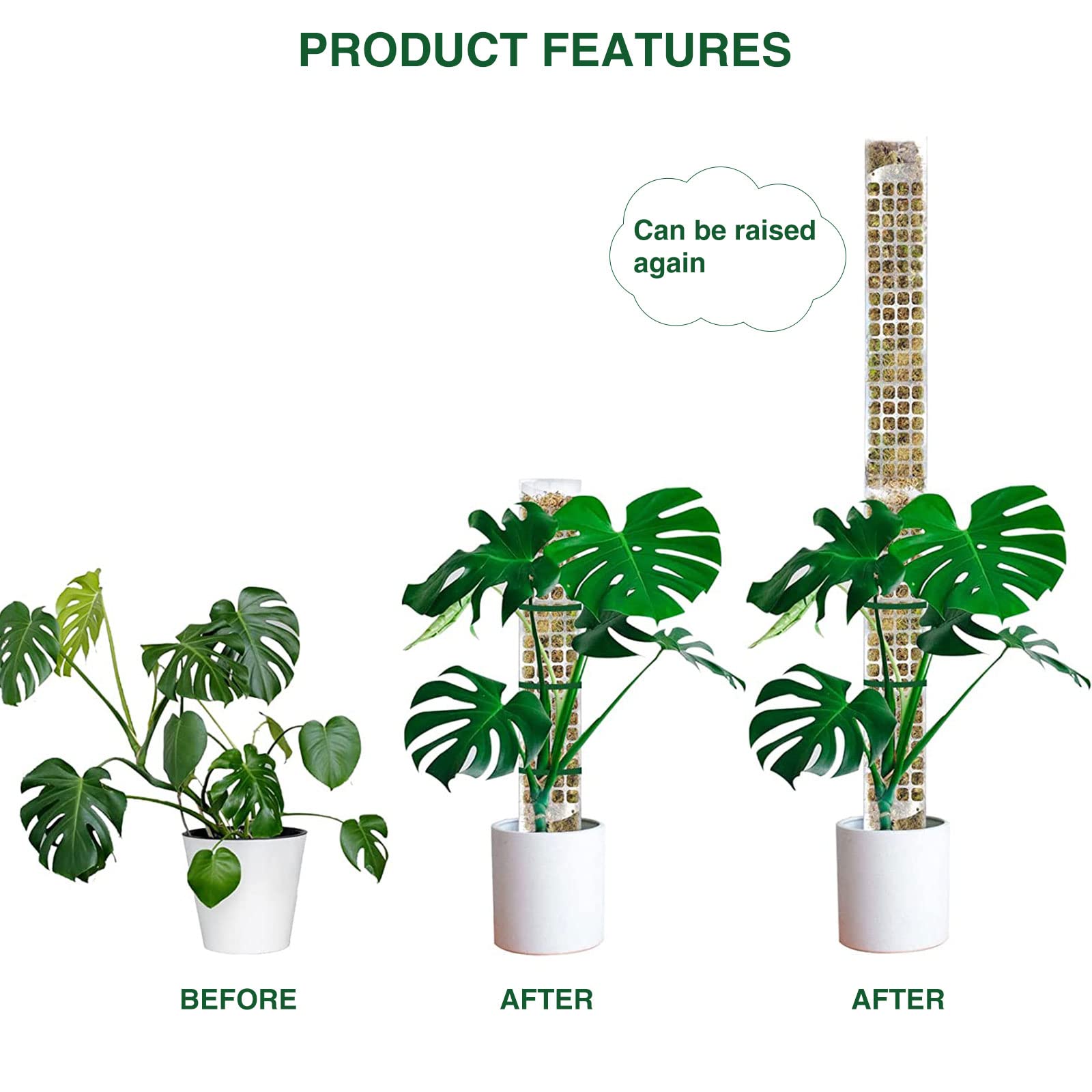 PRODUCT FEATURES

Can be raised again

BEFORE

AFTER

AFTER